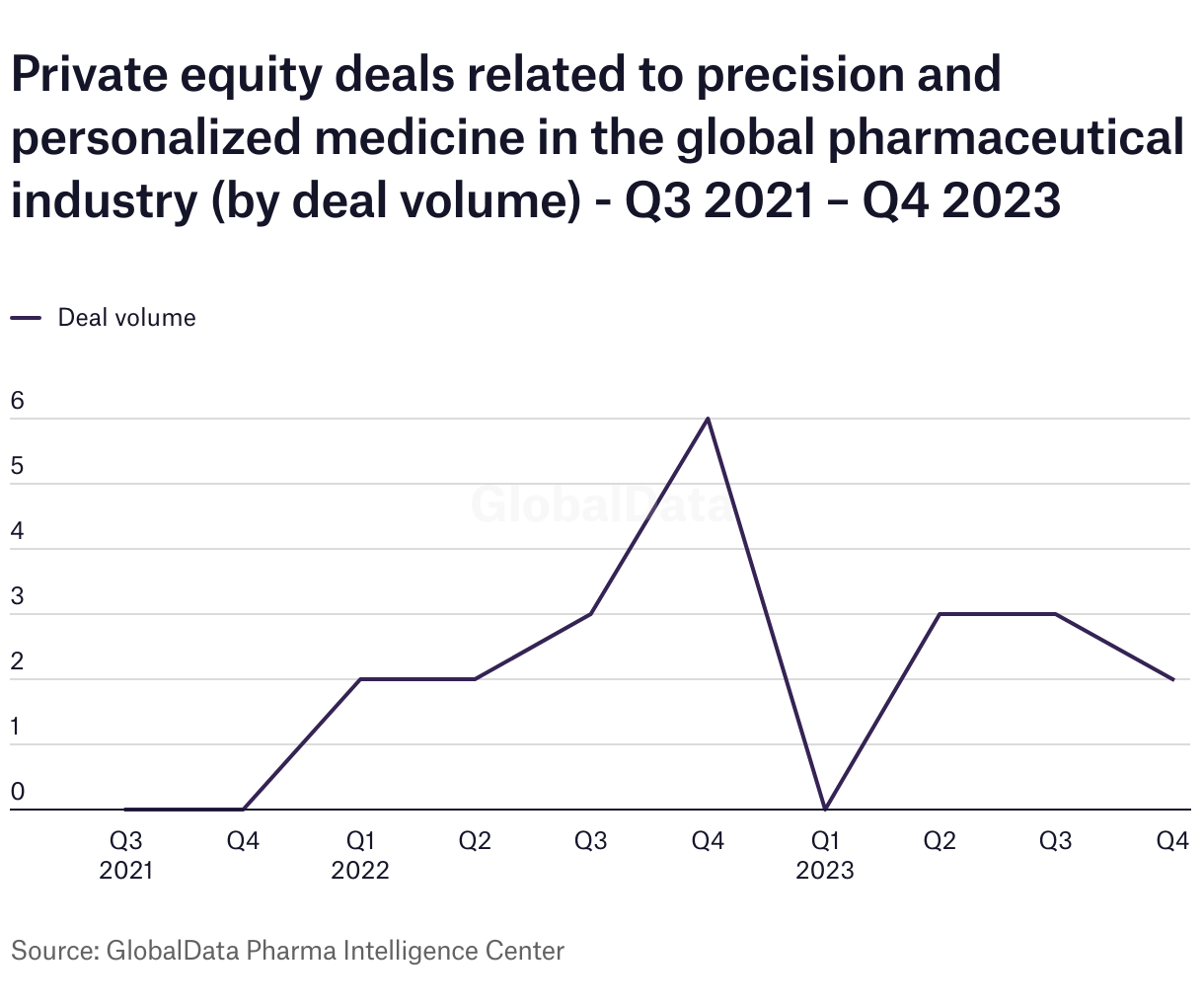 Private equity deals related to precision and personalized medicine in the global pharmaceutical industry (by deal volume) - Q3 2021 – Q4 2023

Deal volume

6
5
4
3
2
1
0

GlobalData

Q3
2021
Q4
Q1
2022
Q2
Q3
Q4
Q1
2023
Q2
Q3
Q4

Source: GlobalData Pharma Intelligence Center